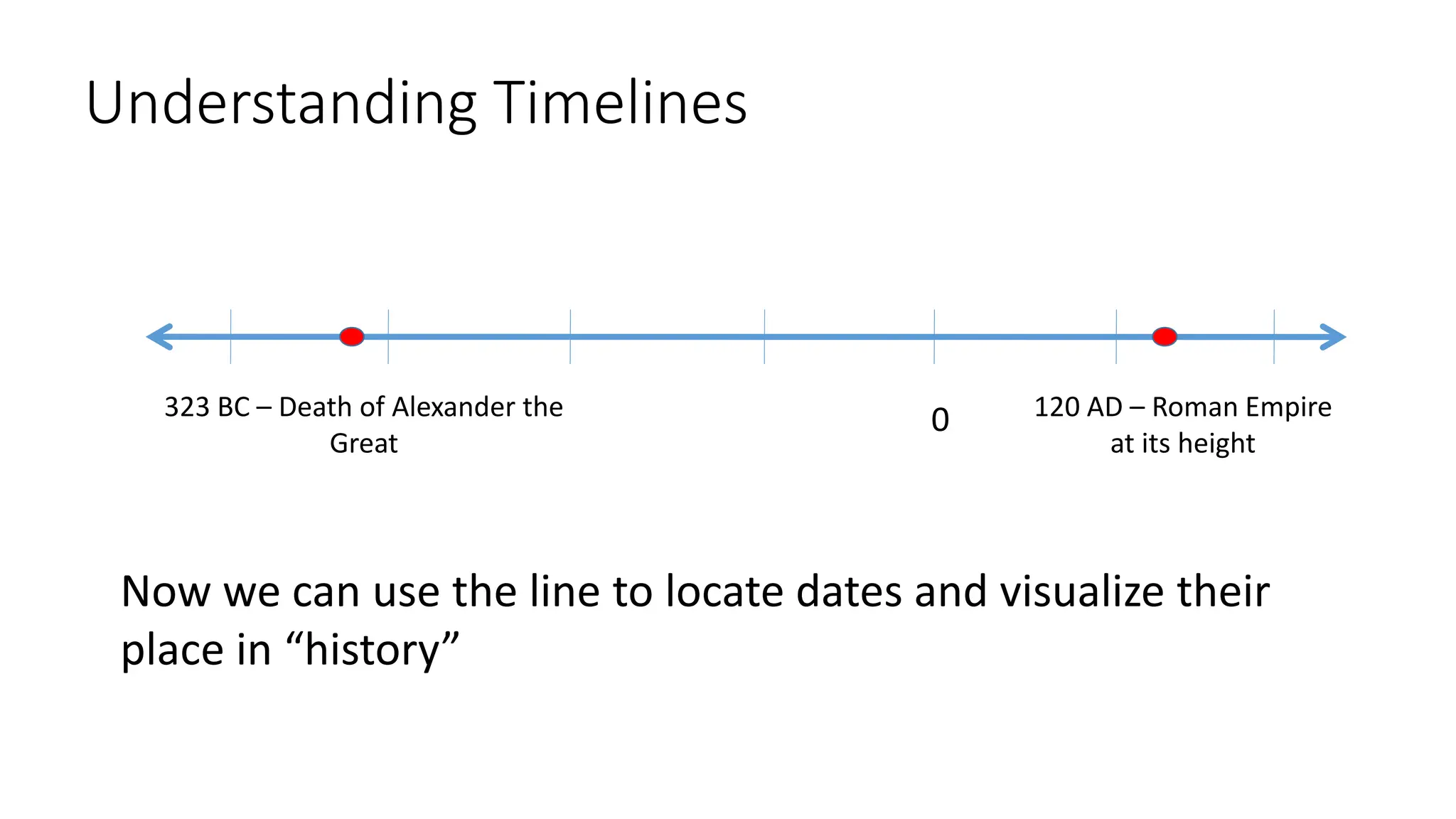 Understanding Timelines

323 BC – Death of Alexander the Great

0

120 AD – Roman Empire at its height

Now we can use the line to locate dates and visualize their place in “history”